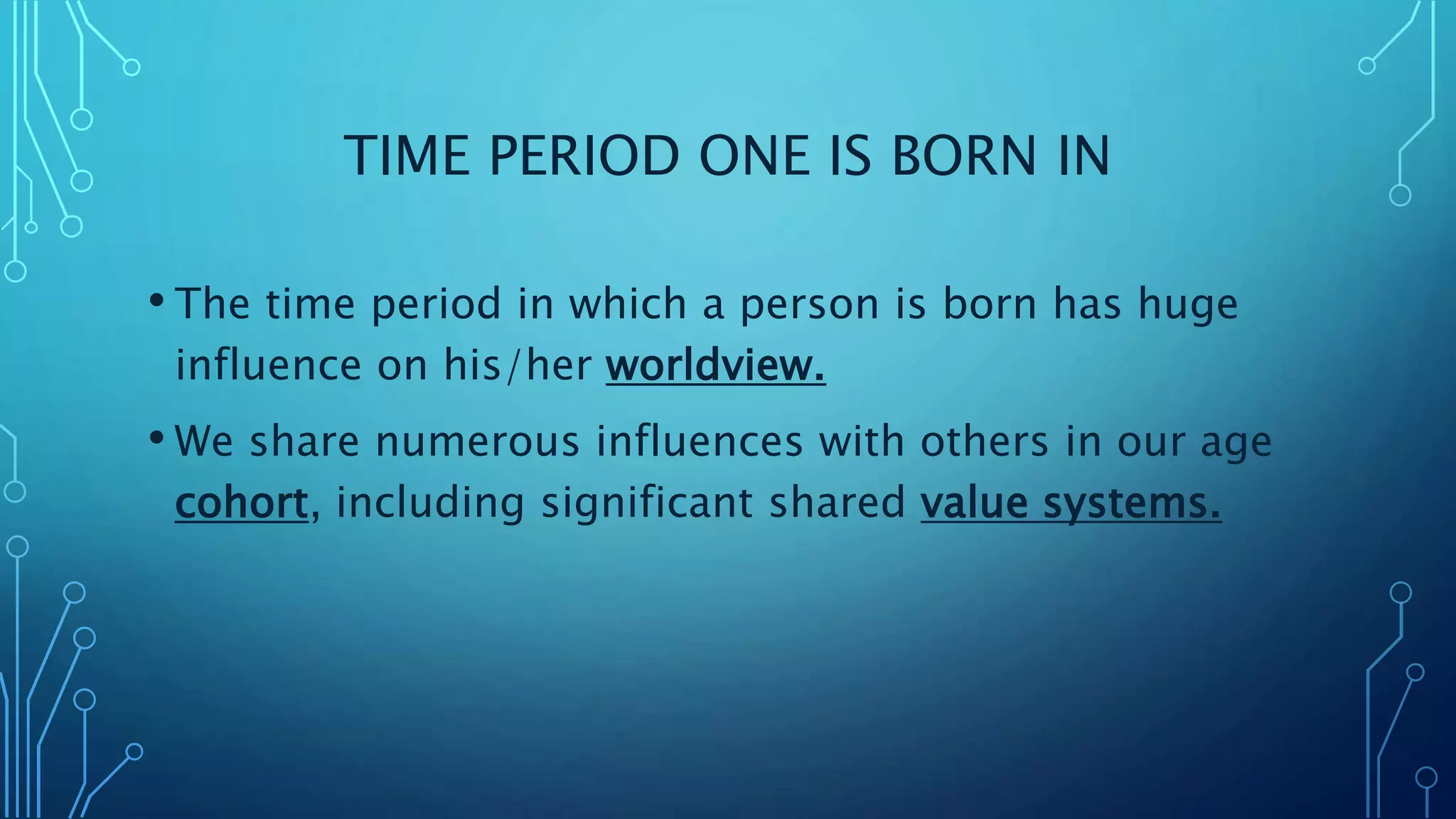 TIME PERIOD ONE IS BORN IN

• The time period in which a person is born has huge influence on his/her worldview.

• We share numerous influences with others in our age cohort, including significant shared value systems.